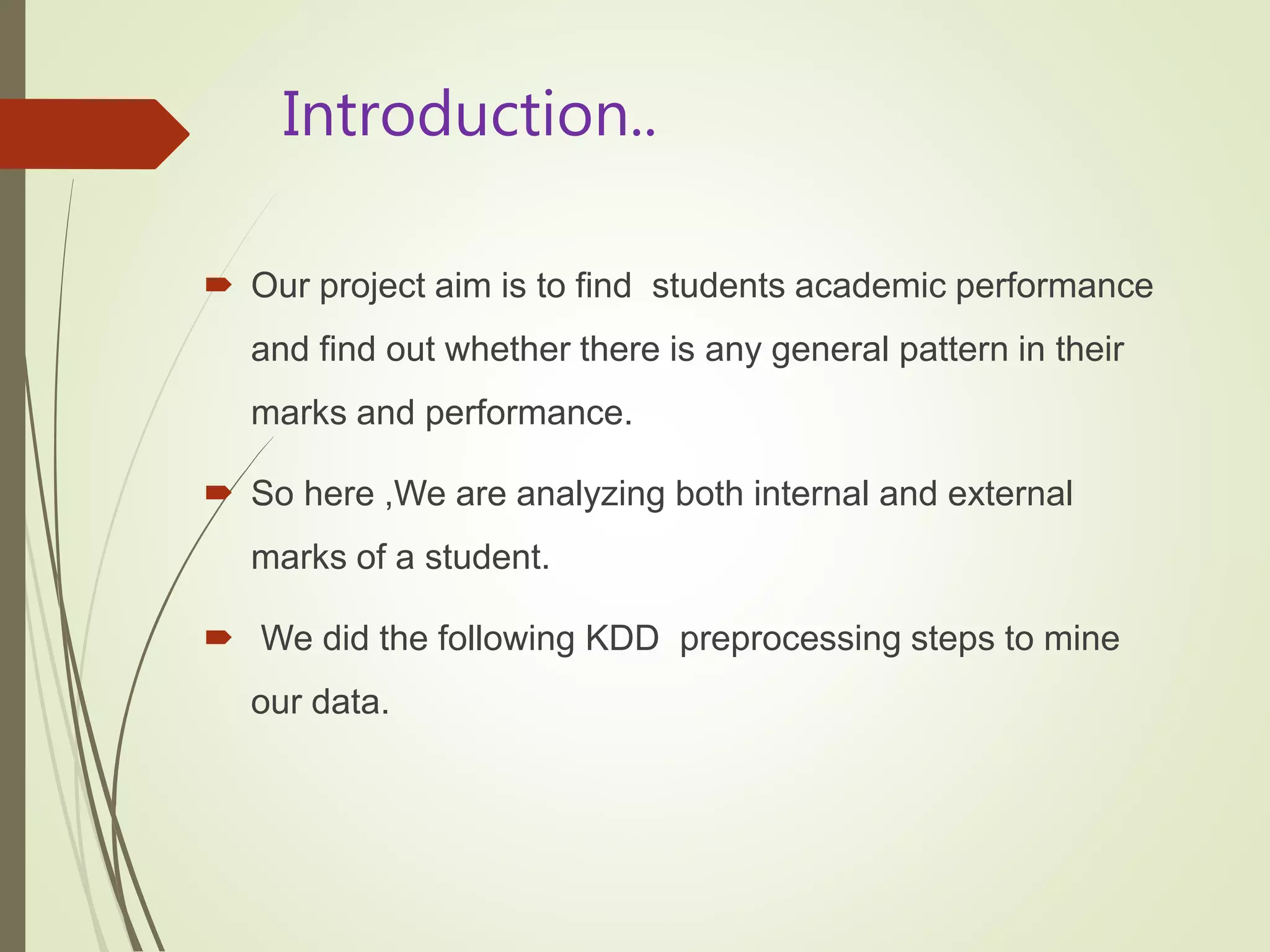 Introduction..

Our project aim is to find students academic performance and find out whether there is any general pattern in their marks and performance.

So here ,We are analyzing both internal and external marks of a student.

We did the following KDD preprocessing steps to mine our data.